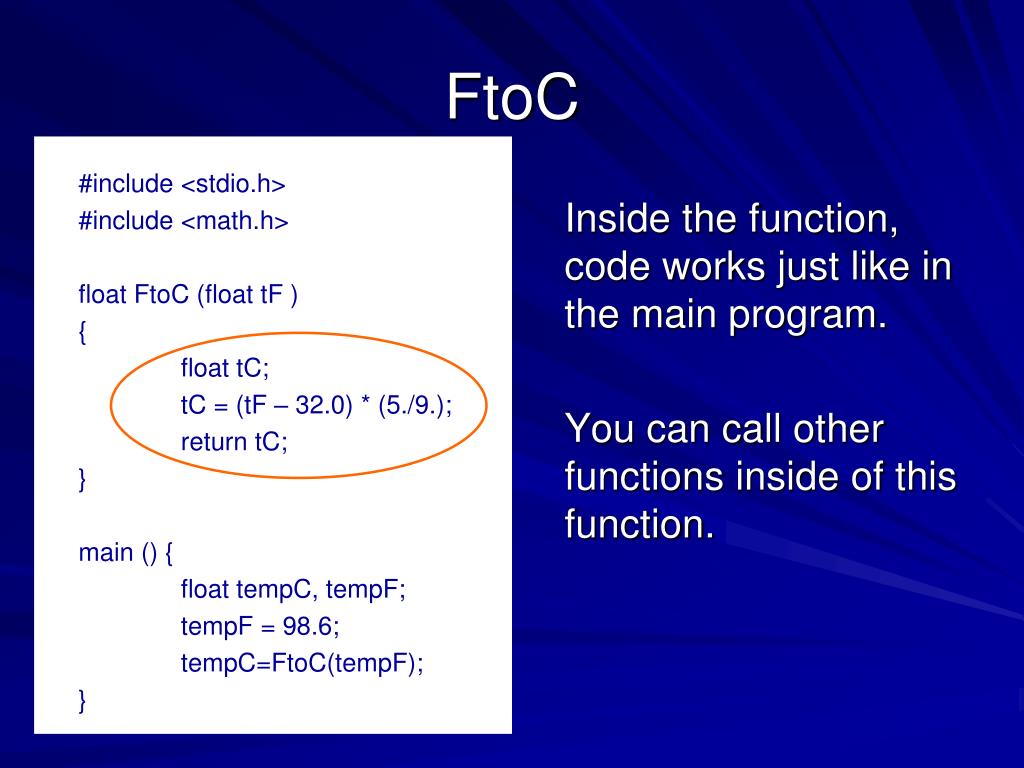 FtoC

#include <stdio.h>
#include <math.h>

float FtoC (float tF )
{
float tC;
tC = (tF – 32.0) * (5./9.);
return tC;
}

main () {
float tempC, tempF;
tempF = 98.6;
tempC=FtoC(tempF);
}

Inside the function, code works just like in the main program.

You can call other functions inside of this function.